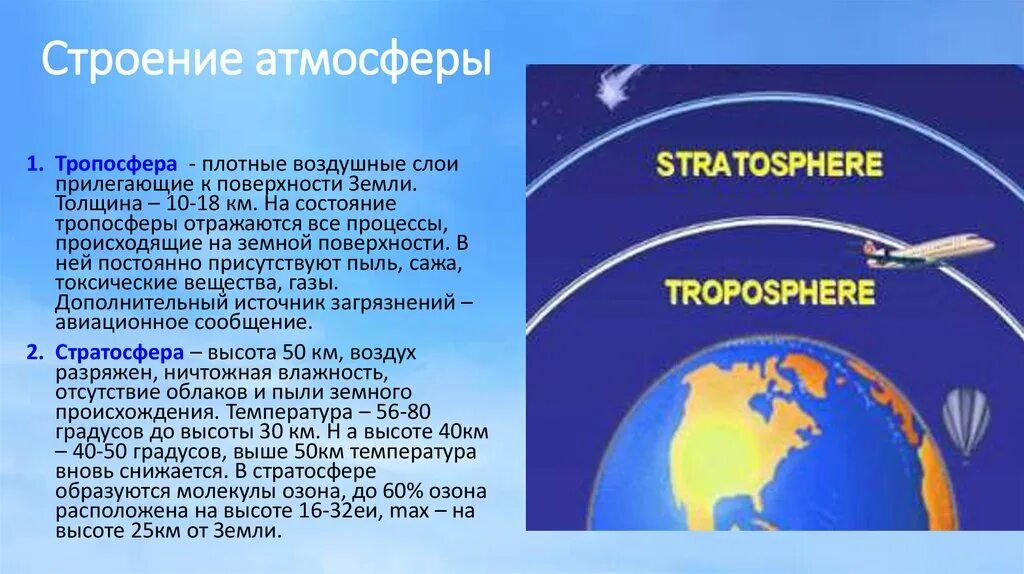 Строение атмосферы

1. Тропосфера - плотные воздушные слои прилегающие к поверхности Земли. Толщина – 10-18 км. На состояние тропосферы отражаются все процессы, происходящие на земной поверхности. В ней постоянно присутствуют пыль, сажа, токсические вещества, газы. Дополнительный источник загрязнений – авиационное сообщение.

2. Стратосфера – высота 50 км, воздух разряжен, ничтожная влажность, отсутствие облаков и пыли земного происхождения. Температура – 56-80 градусов до высоты 30 км. Н а высоте 40км – 40-50 градусов, выше 50км температура вновь снижается. В стратосфере образуются молекулы озона, до 60% озона расположена на высоте 16-32еи, max – на высоте 25км от Земли.

STRATOSPHERE

TROPOSPHERE